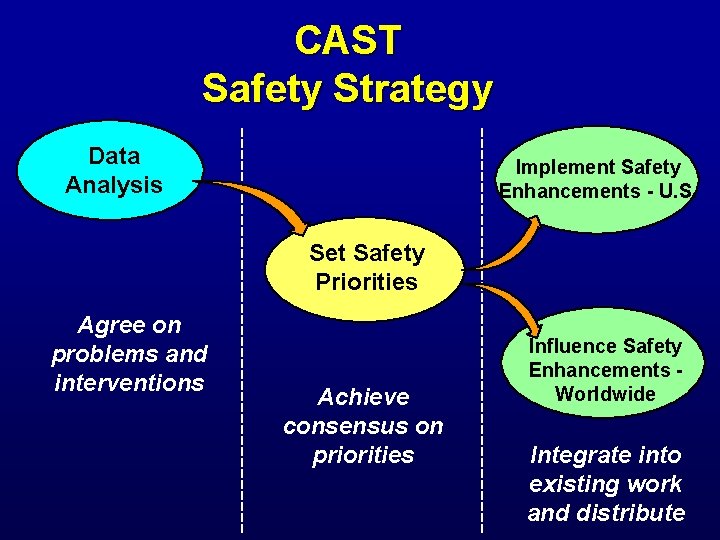 CAST
Safety Strategy

Data Analysis

Agree on problems and interventions

Set Safety Priorities

Achieve consensus on priorities

Implement Safety Enhancements - U.S.

Influence Safety Enhancements - Worldwide

Integrate into existing work and distribute